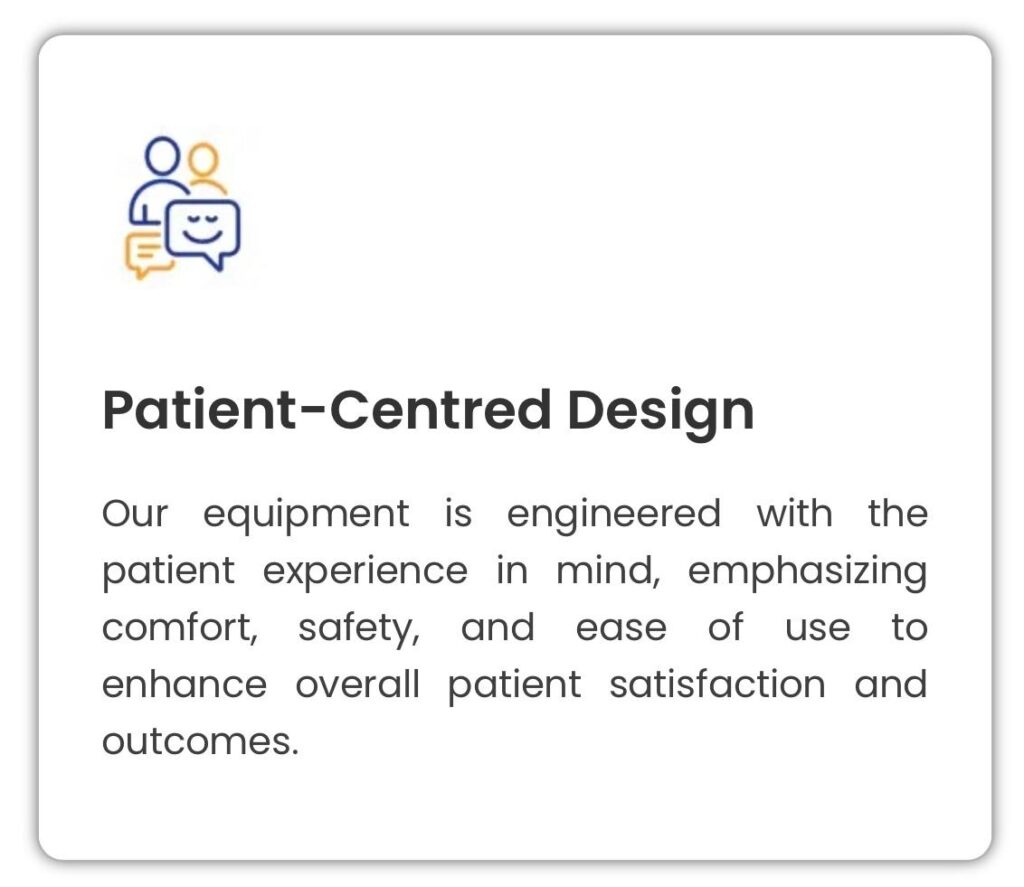 Patient-Centred Design

Our equipment is engineered with the patient experience in mind, emphasizing comfort, safety, and ease of use to enhance overall patient satisfaction and outcomes.